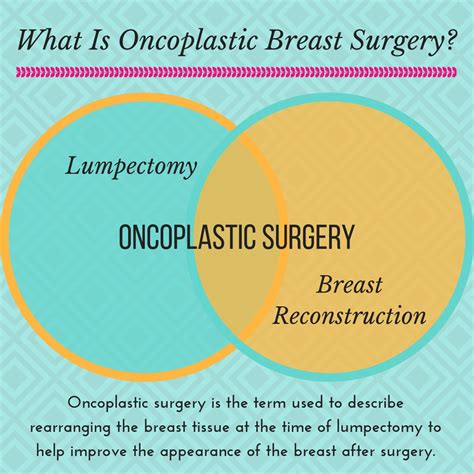 What Is Oncoplastic Breast Surgery?

Lumpectomy

ONCOPLASTIC SURGERY

Breast Reconstruction

Oncoplastic surgery is the term used to describe rearranging the breast tissue at the time of lumpectomy to help improve the appearance of the breast after surgery.